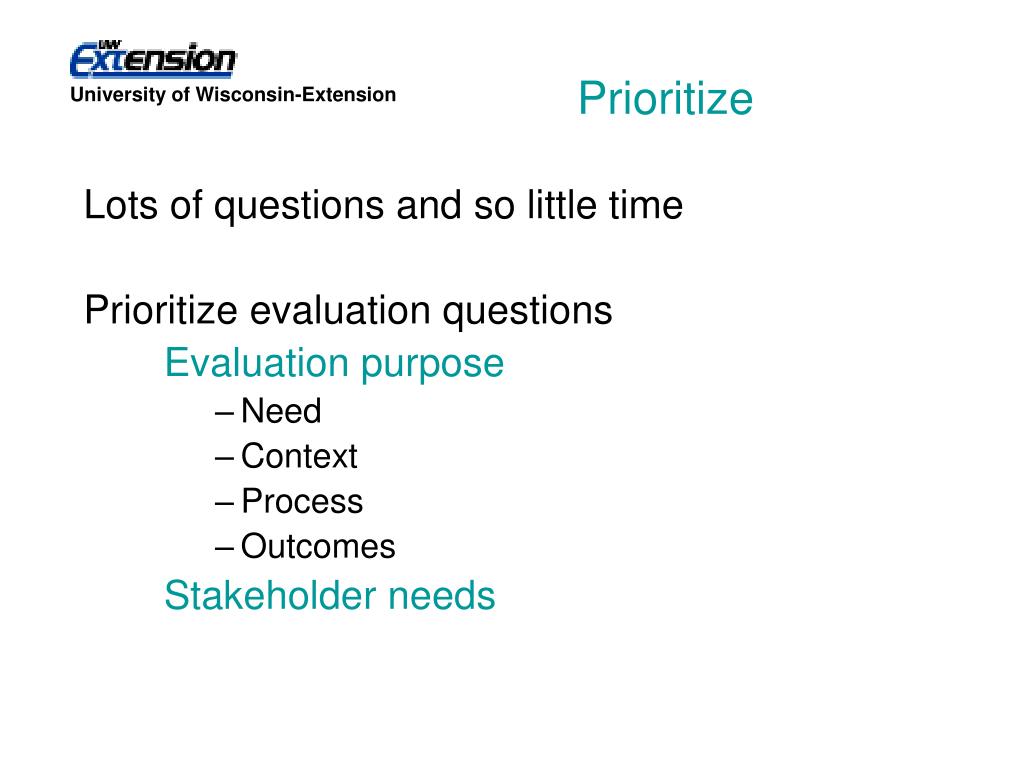 UW Extension
University of Wisconsin-Extension

Prioritize

Lots of questions and so little time

Prioritize evaluation questions

Evaluation purpose

– Need
– Context
– Process
– Outcomes

Stakeholder needs